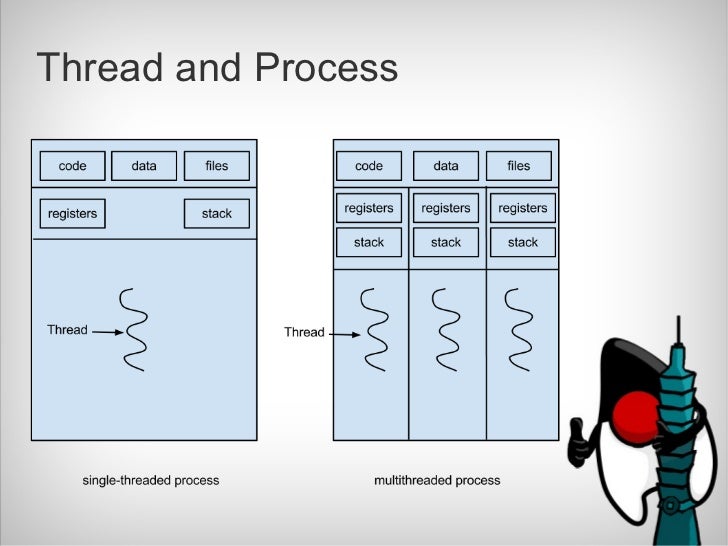 Thread and Process

code
data
files
registers
stack
Thread
single-threaded process

code
data
files
registers
registers
registers
stack
stack
stack
Thread
multithreaded process